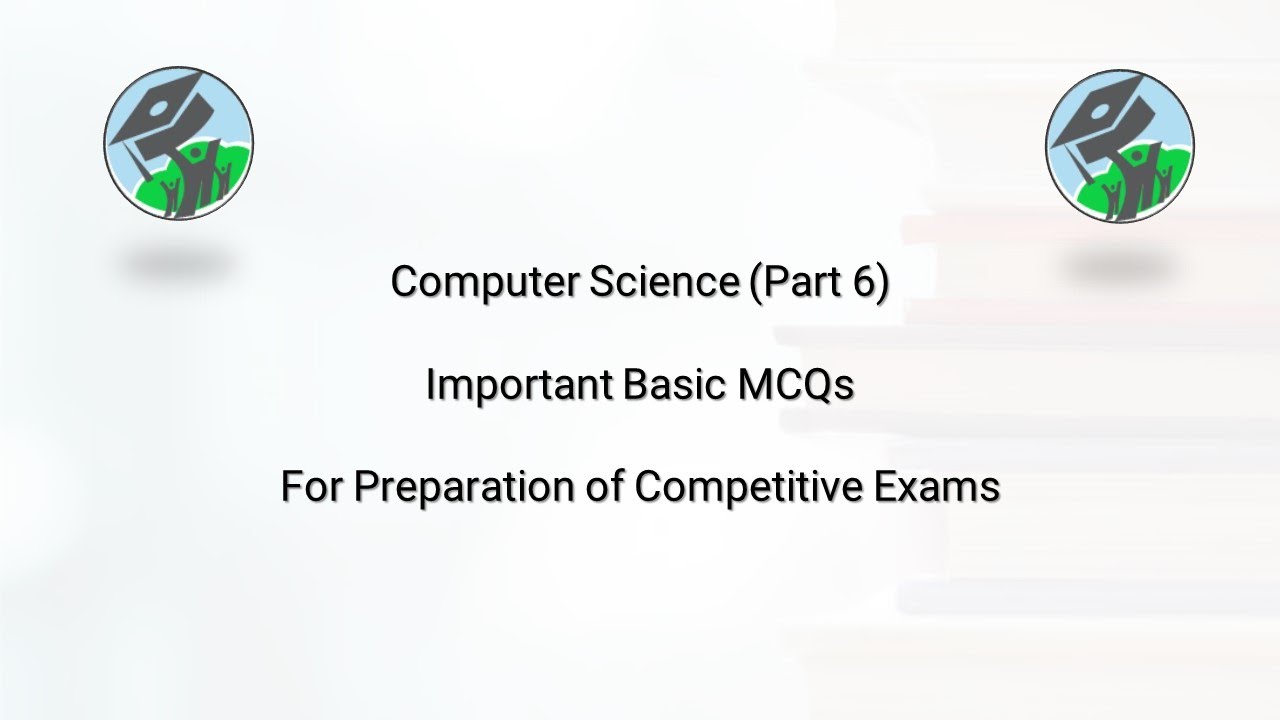 Computer Science (Part 6)

Important Basic MCQs

For Preparation of Competitive Exams